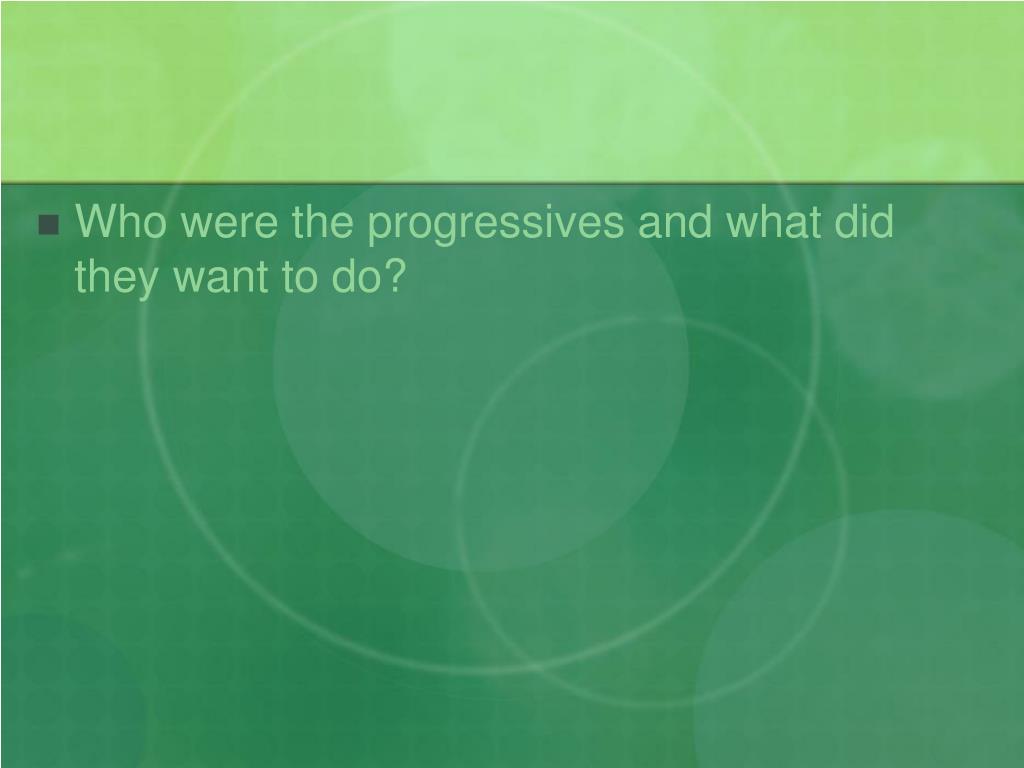 Who were the progressives and what did they want to do?